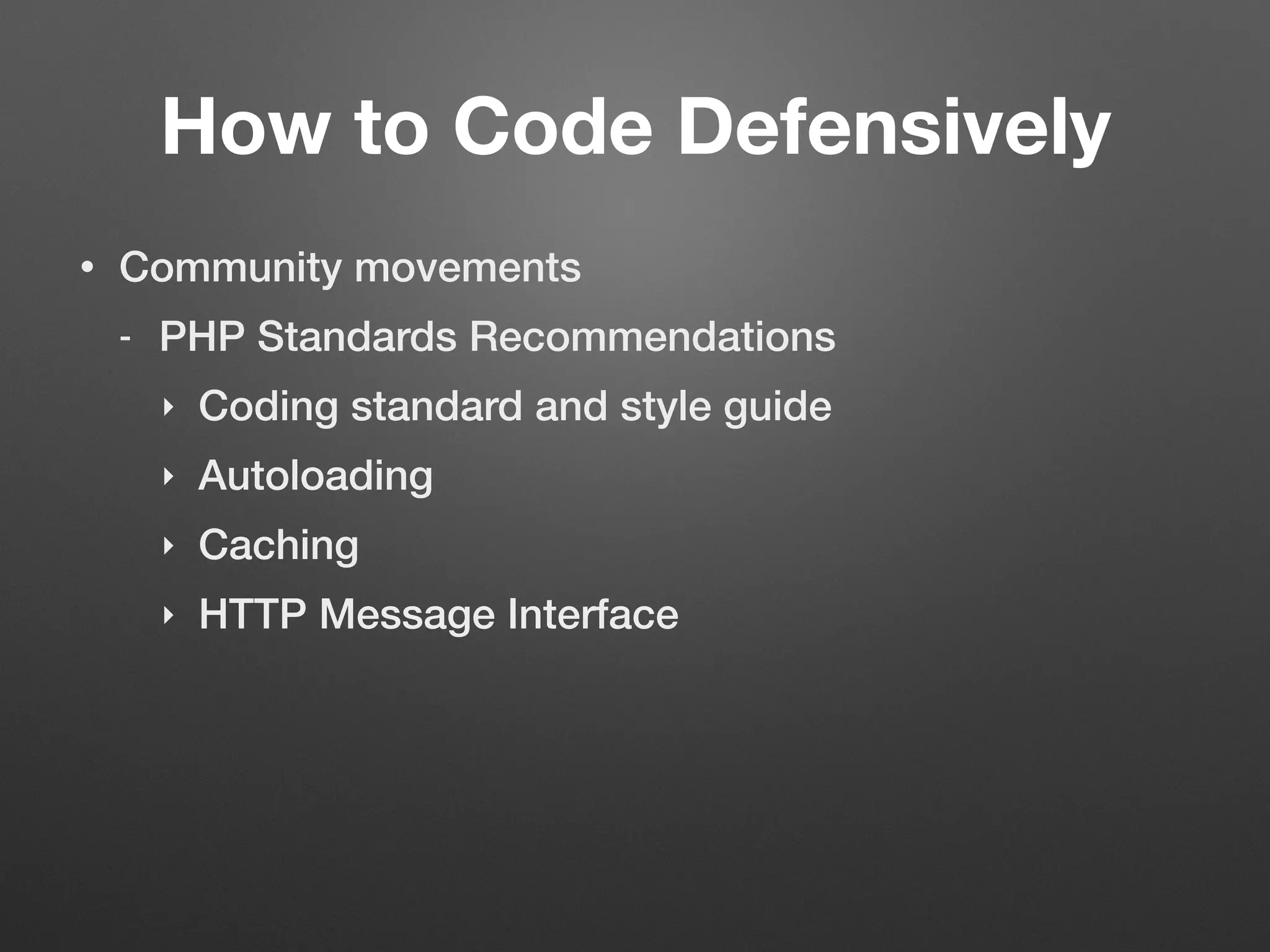 How to Code Defensively

• Community movements
  - PHP Standards Recommendations
    ‣ Coding standard and style guide
    ‣ Autoloading
    ‣ Caching
    ‣ HTTP Message Interface